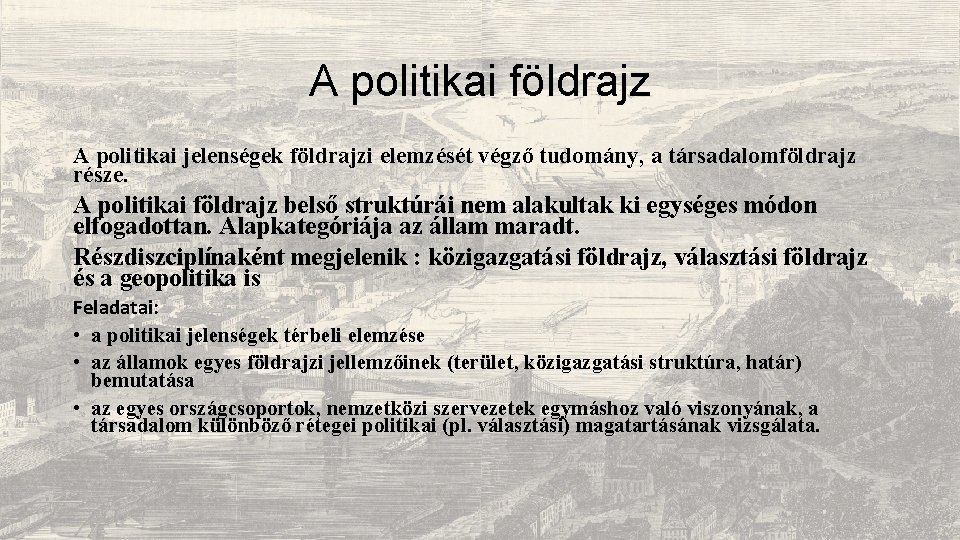 A politikai földrajz

A politikai jelenségek földrajzi elemzését végző tudomány, a társadalomföldrajz része.

A politikai földrajz belső struktúrái nem alakultak ki egységes módon elfogadottan. Alapkategóriája az állam maradt.

Részdiszciplínaként megjelenik : közigazgatási földrajz, választási földrajz és a geopolitika is

Feladatai:

• a politikai jelenségek térbeli elemzése
• az államok egyes földrajzi jellemzőinek (terület, közigazgatási struktúra, határ) bemutatása
• az egyes országcsoportok, nemzetközi szervezetek egymáshoz való viszonyának, a társadalom különböző rétegei politikai (pl. választási) magatartásának vizsgálata.